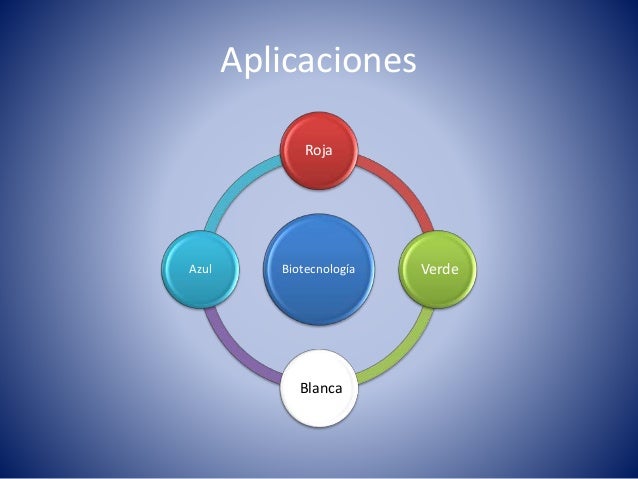 Aplicaciones

Roja

Azul

Biotecnología

Verde

Blanca